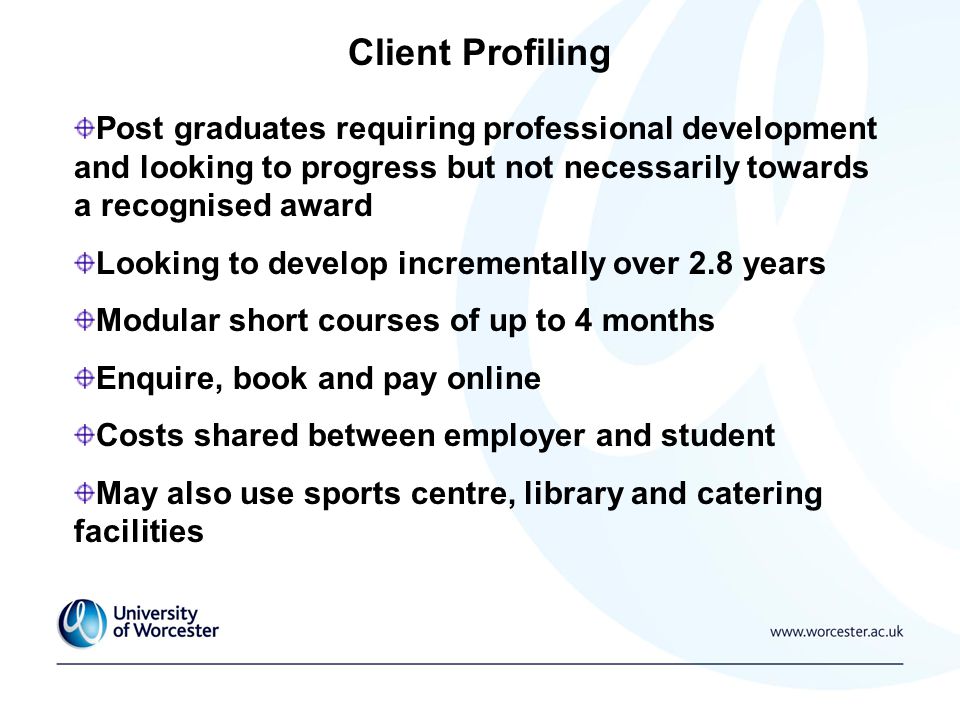 Client Profiling

Post graduates requiring professional development and looking to progress but not necessarily towards a recognised award

Looking to develop incrementally over 2.8 years

Modular short courses of up to 4 months

Enquire, book and pay online

Costs shared between employer and student

May also use sports centre, library and catering facilities

University of Worcester

www.worcester.ac.uk